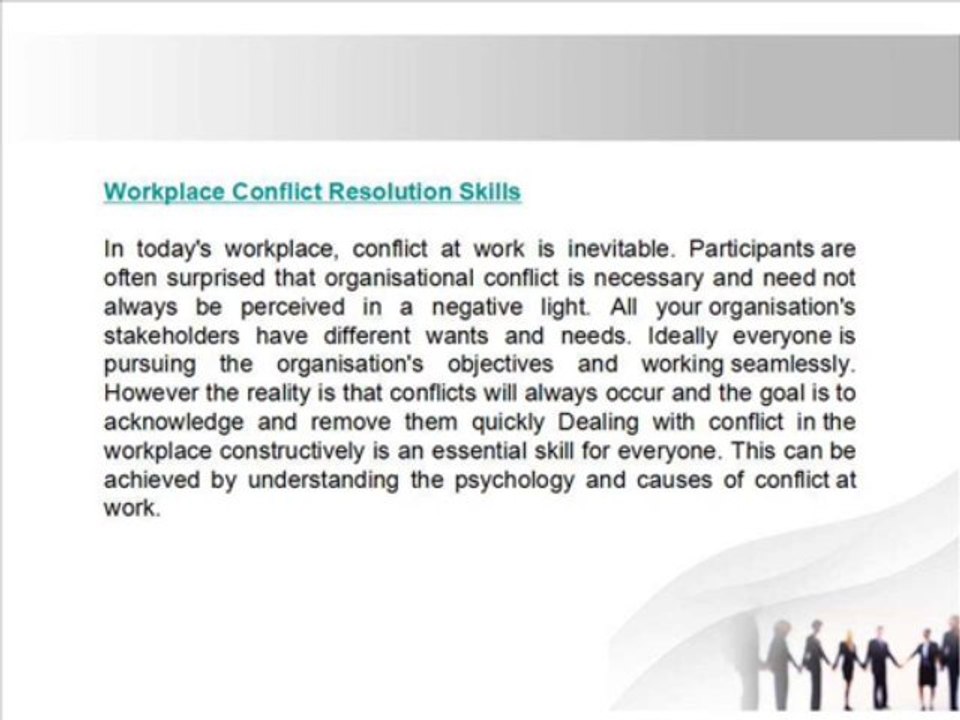 Workplace Conflict Resolution Skills

In today's workplace, conflict at work is inevitable. Participants are often surprised that organisational conflict is necessary and need not always be perceived in a negative light. All your organisation's stakeholders have different wants and needs. Ideally everyone is pursuing the organisation's objectives and working seamlessly. However the reality is that conflicts will always occur and the goal is to acknowledge and remove them quickly Dealing with conflict in the workplace constructively is an essential skill for everyone. This can be achieved by understanding the psychology and causes of conflict at work.